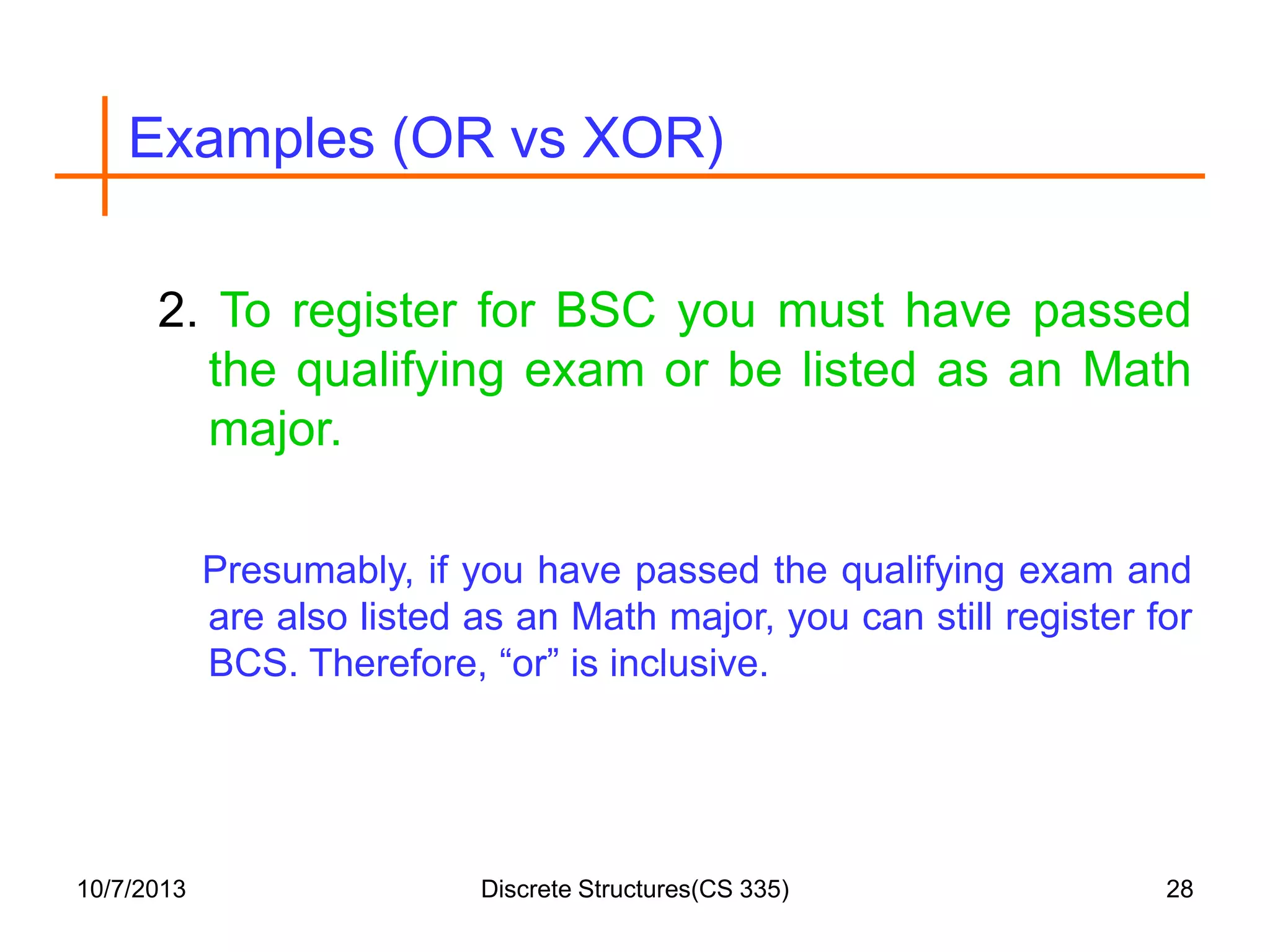 Examples (OR vs XOR)

2. To register for BSC you must have passed the qualifying exam or be listed as an Math major.

Presumably, if you have passed the qualifying exam and are also listed as an Math major, you can still register for BCS. Therefore, “or” is inclusive.

10/7/2013

Discrete Structures(CS 335)

28